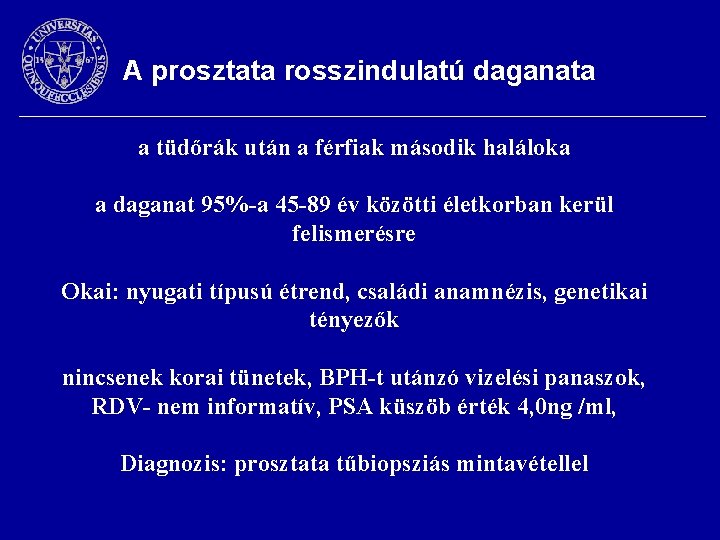 UNIVERSITAS QUINQUEECCLESIENSIS 13 67

A prosztata rosszindulatú daganata

a tüdőrák után a férfiak második haláloka

a daganat 95%-a 45-89 év közötti életkorban kerül felismerésre

Okai: nyugati típusú étrend, családi anamnézis, genetikai tényezők

nincsenek korai tünetek, BPH-t utánzó vizelési panaszok, RDV- nem informatív, PSA küszöb érték 4,0ng /ml,

Diagnozis: prosztata tűbiopsziás mintavétellel